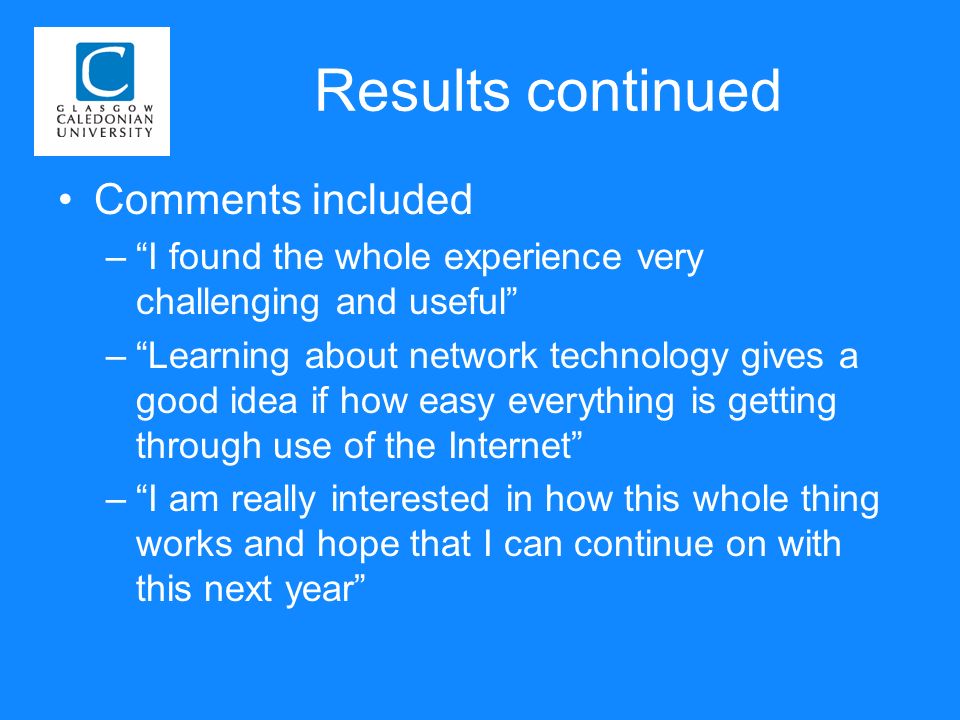 C
GLASGOW
CALEDONIAN
UNIVERSITY

Results continued

• Comments included
– “I found the whole experience very challenging and useful”
– “Learning about network technology gives a good idea if how easy everything is getting through use of the Internet”
– “I am really interested in how this whole thing works and hope that I can continue on with this next year”